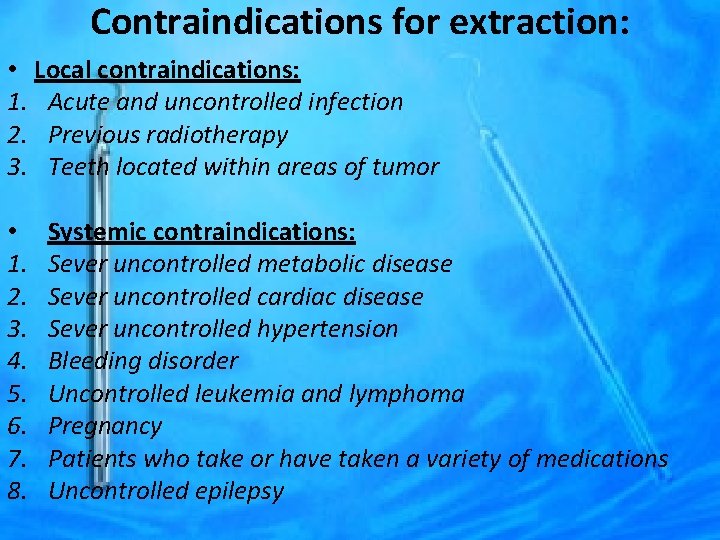 Contraindications for extraction:

• Local contraindications:
1. Acute and uncontrolled infection
2. Previous radiotherapy
3. Teeth located within areas of tumor

• Systemic contraindications:
1. Sever uncontrolled metabolic disease
2. Sever uncontrolled cardiac disease
3. Sever uncontrolled hypertension
4. Bleeding disorder
5. Uncontrolled leukemia and lymphoma
6. Pregnancy
7. Patients who take or have taken a variety of medications
8. Uncontrolled epilepsy